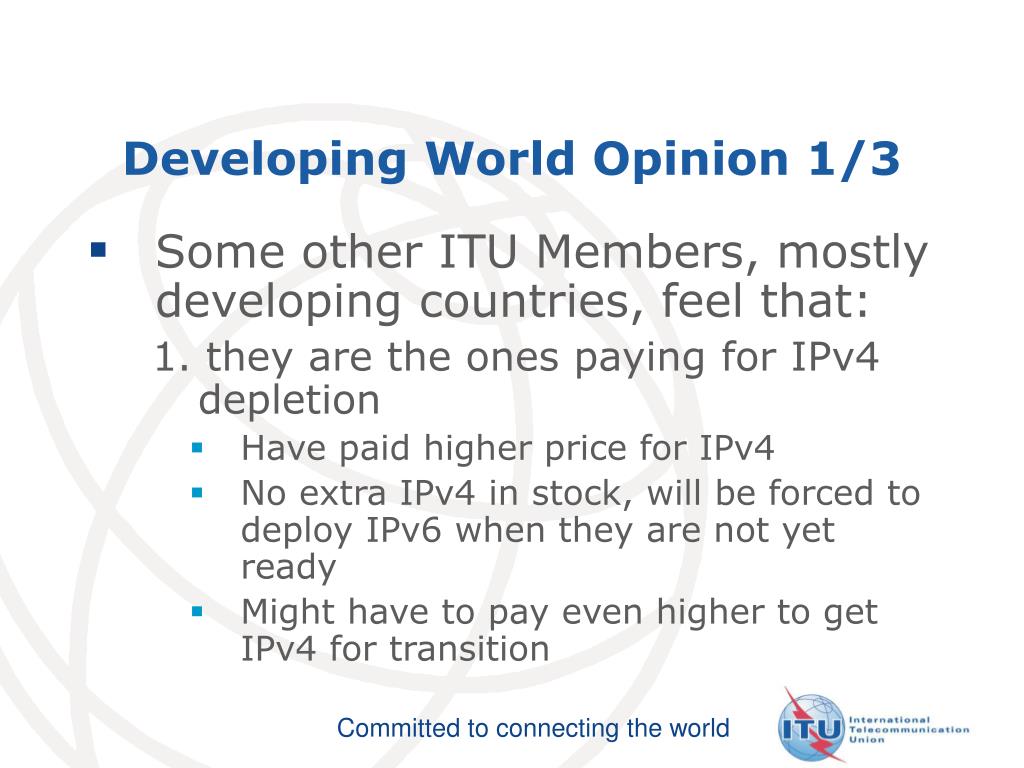 Developing World Opinion 1/3

▪ Some other ITU Members, mostly developing countries, feel that:

1. they are the ones paying for IPv4 depletion

▪ Have paid higher price for IPv4
▪ No extra IPv4 in stock, will be forced to deploy IPv6 when they are not yet ready
▪ Might have to pay even higher to get IPv4 for transition

Committed to connecting the world

ITU International Telecommunication Union